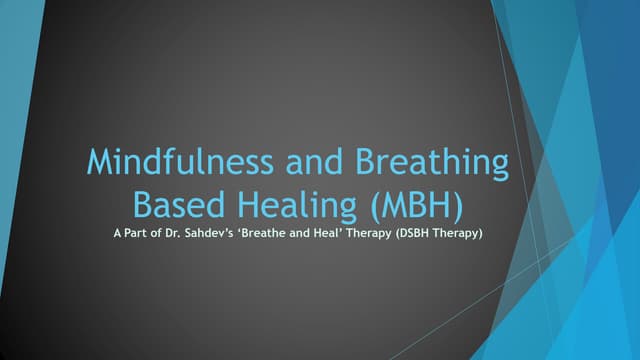 Mindfulness and Breathing Based Healing (MBH)

A Part of Dr. Sahdev's 'Breathe and Heal' Therapy (DSBH Therapy)